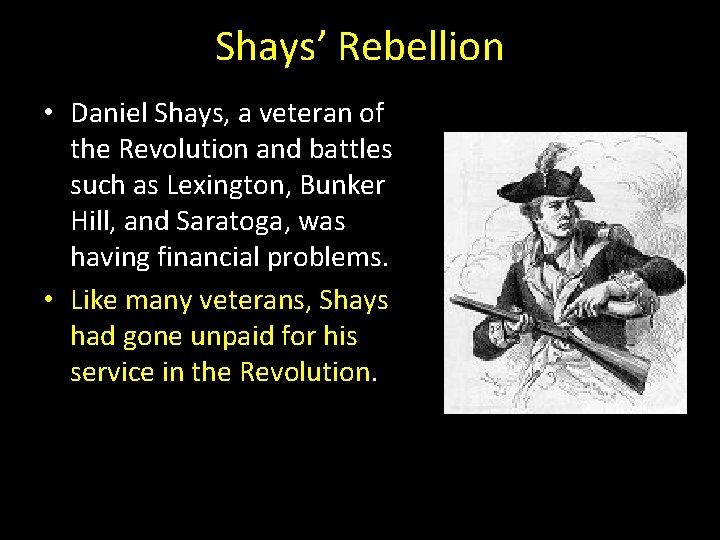 Shays' Rebellion

• Daniel Shays, a veteran of the Revolution and battles such as Lexington, Bunker Hill, and Saratoga, was having financial problems.

• Like many veterans, Shays had gone unpaid for his service in the Revolution.